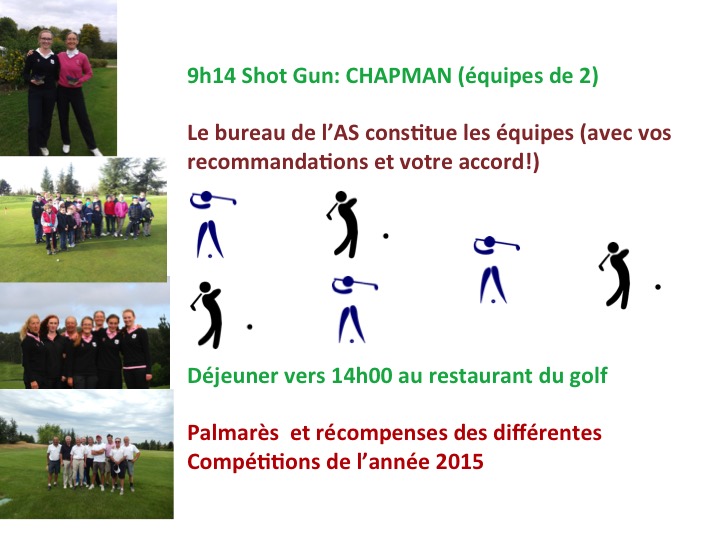 9h14 Shot Gun: CHAPMAN (équipes de 2)

Le bureau de l'AS constitue les équipes (avec vos recommandations et votre accord!)

Déjeuner vers 14h00 au restaurant du golf

Palmarès  et récompenses des différentes Compétitions de l'année 2015